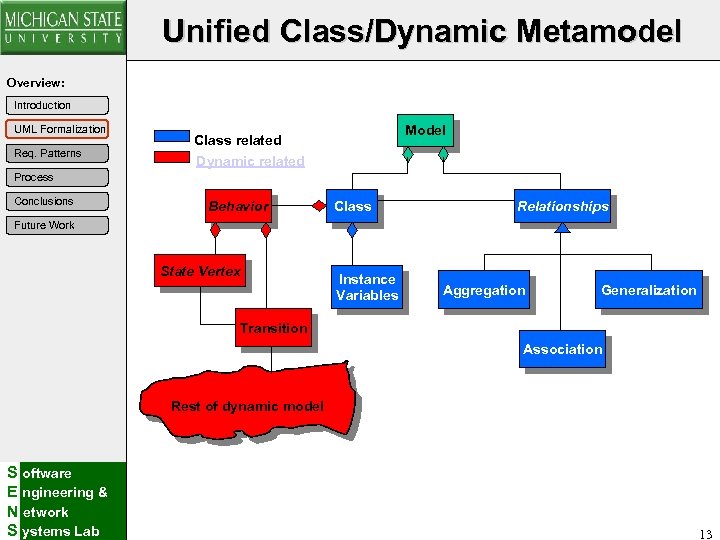 MICHIGAN STATE
UNIVERSITY

Unified Class/Dynamic Metamodel

Overview:
Introduction
UML Formalization
Req. Patterns
Process
Conclusions
Future Work

Class related
Dynamic related

Model
Behavior
Class
Relationships
State Vertex
Instance Variables
Aggregation
Generalization
Transition
Association
Rest of dynamic model

Software
Engineering &
Network
Systems Lab

13